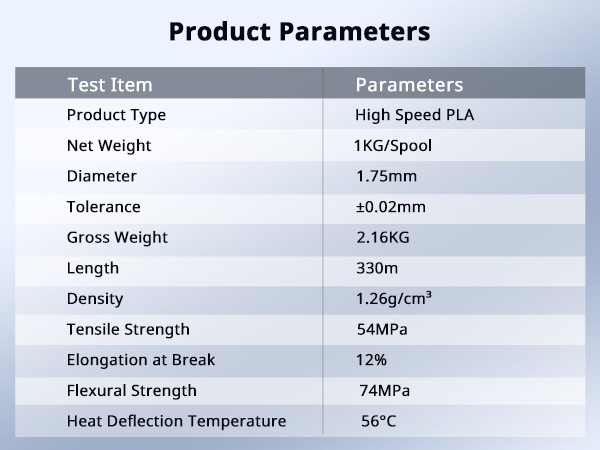 Product Parameters

| Test Item | Parameters |
|---|---|
| Product Type | High Speed PLA |
| Net Weight | 1KG/Spool |
| Diameter | 1.75mm |
| Tolerance | ±0.02mm |
| Gross Weight | 2.16KG |
| Length | 330m |
| Density | 1.26g/cm³ |
| Tensile Strength | 54MPa |
| Elongation at Break | 12% |
| Flexural Strength | 74MPa |
| Heat Deflection Temperature | 56°C |